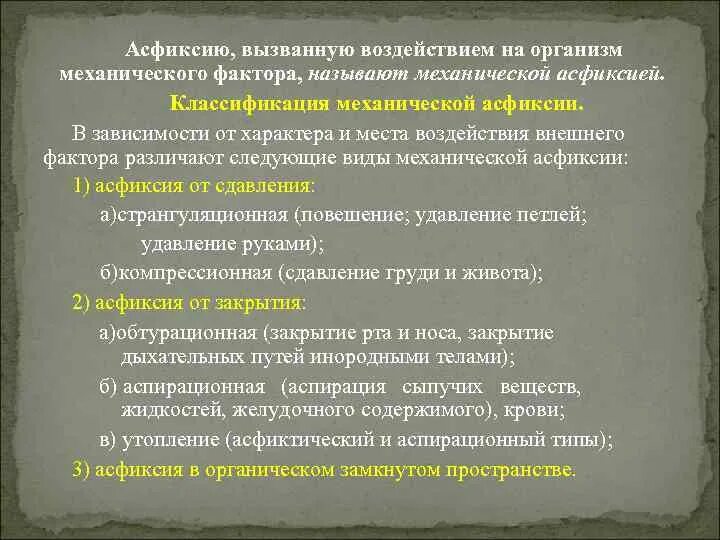 Асфиксию, вызванную воздействием на организм механического фактора, называют механической асфиксией.

Классификация механической асфиксии.

В зависимости от характера и места воздействия внешнего фактора различают следующие виды механической асфиксии:

1) асфиксия от сдавления:

а)странгуляционная (повешение; удавление петлей; удавление руками);

б)компрессионная (сдавление груди и живота);

2) асфиксия от закрытия:

а)обтурационная (закрытие рта и носа, закрытие дыхательных путей инородными телами);

б) аспирационная (аспирация сыпучих веществ, жидкостей, желудочного содержимого), крови;

в) утопление (асфиктический и аспирационный типы);

3) асфиксия в органическом замкнутом пространстве.